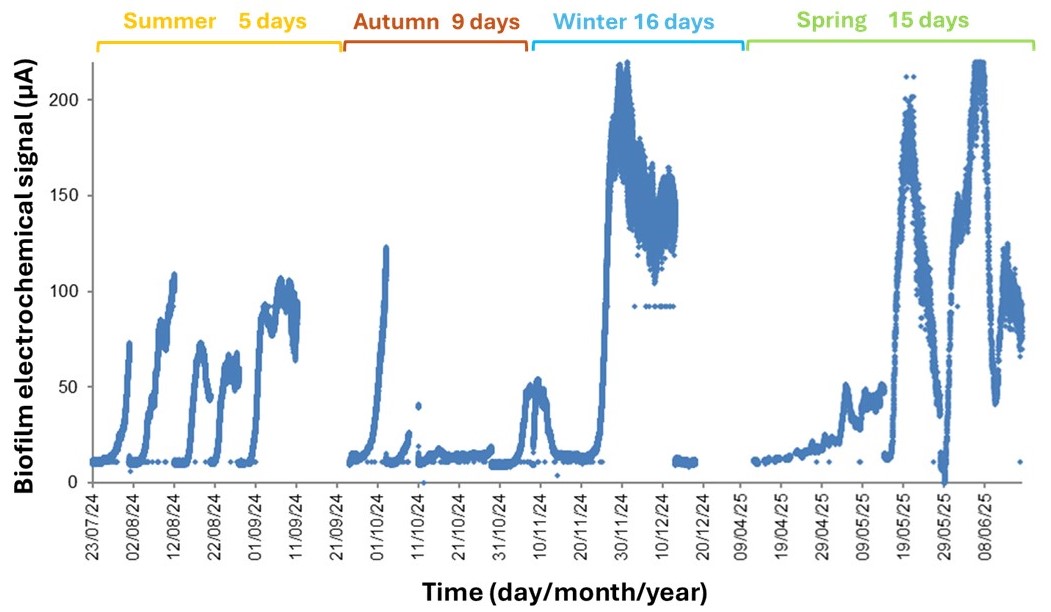 Summer 5 days
Autumn 9 days
Winter 16 days
Spring 15 days

Biofilm electrochemical signal (μA)

200
150
100
50
0

23/07/24
02/08/24
12/08/24
22/08/24
01/09/24
11/09/24
21/09/24
01/10/24
11/10/24
21/10/24
31/10/24
10/11/24
20/11/24
30/11/24
10/12/24
20/12/24
09/04/25
19/04/25
29/04/25
09/05/25
19/05/25
29/05/25
08/06/25

Time (day/month/year)